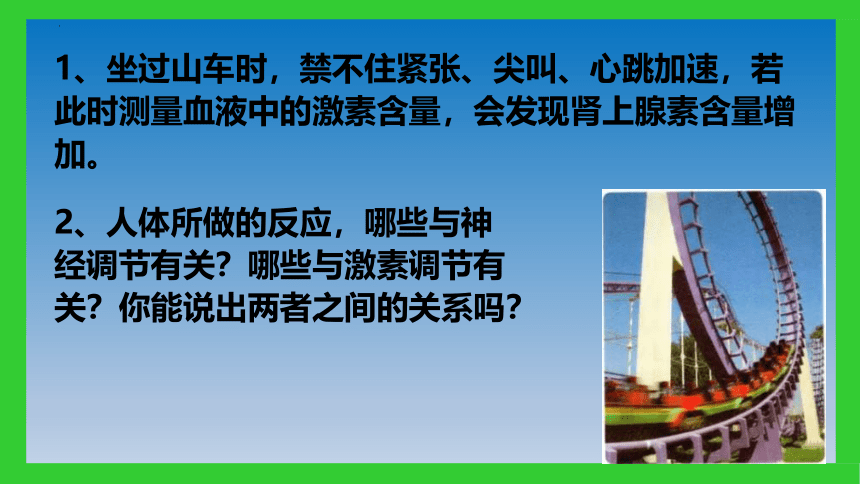 1、坐过山车时，禁不住紧张、尖叫、心跳加速，若此时测量血液中的激素含量，会发现肾上腺素含量增加。

2、人体所做的反应，哪些与神经调节有关？哪些与激素调节有关？你能说出两者之间的关系吗？